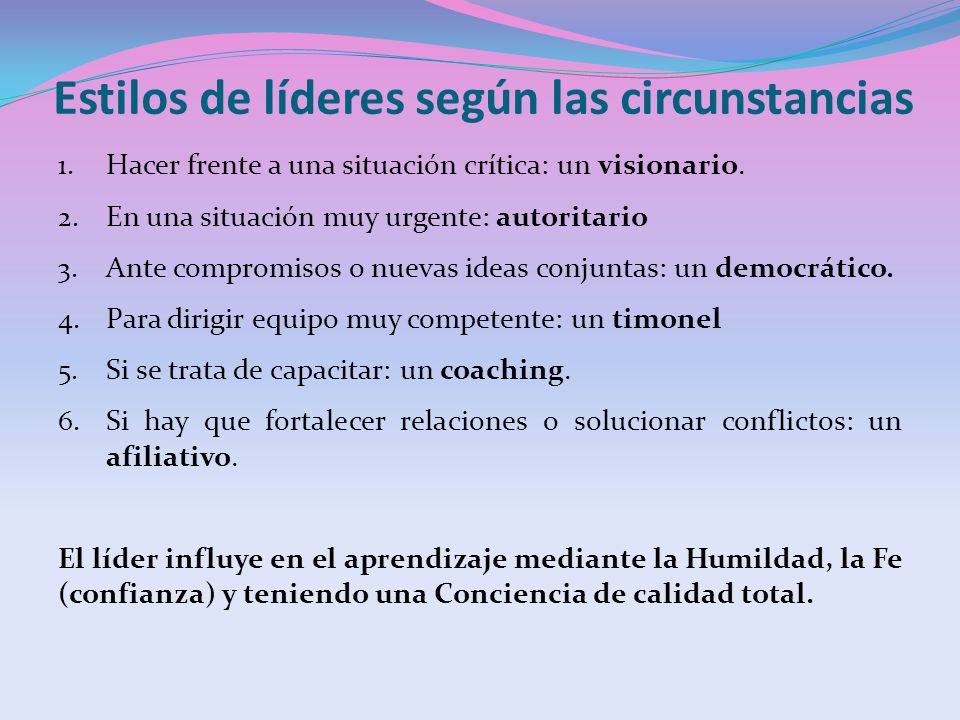 Estilos de líderes según las circunstancias

1. Hacer frente a una situación crítica: un visionario.
2. En una situación muy urgente: autoritario
3. Ante compromisos o nuevas ideas conjuntas: un democrático.
4. Para dirigir equipo muy competente: un timonel
5. Si se trata de capacitar: un coaching.
6. Si hay que fortalecer relaciones o solucionar conflictos: un afiliativo.

El líder influye en el aprendizaje mediante la Humildad, la Fe (confianza) y teniendo una Conciencia de calidad total.